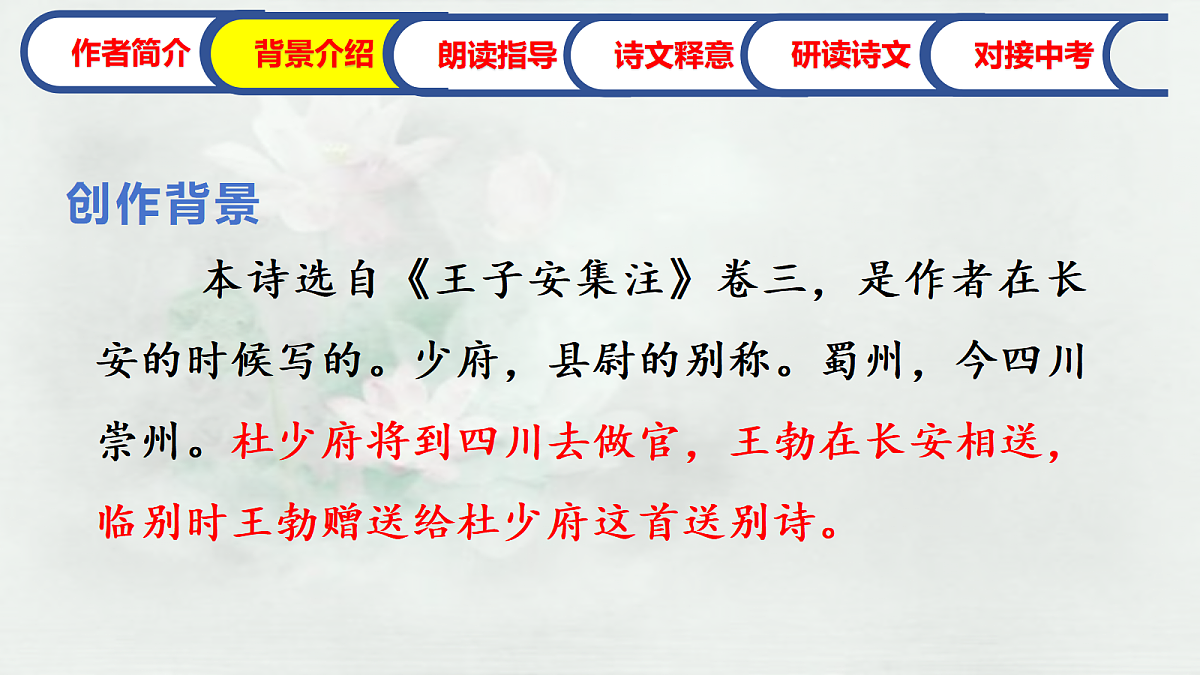 作者简介 背景介绍 朗读指导 诗文释意 研读诗文 对接中考

创作背景

本诗选自《王子安集注》卷三，是作者在长安的时候写的。少府，县尉的别称。蜀州，今四川崇州。杜少府将到四川去做官，王勃在长安相送，临别时王勃赠送给杜少府这首送别诗。